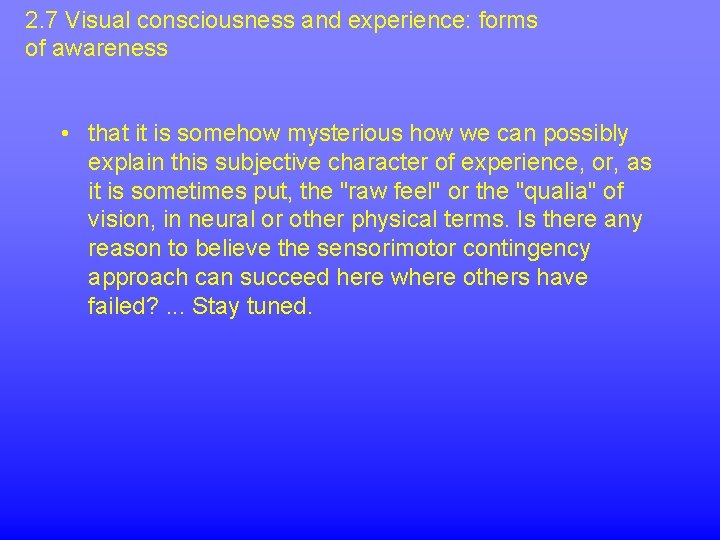 2.7 Visual consciousness and experience: forms of awareness

• that it is somehow mysterious how we can possibly explain this subjective character of experience, or, as it is sometimes put, the "raw feel" or the "qualia" of vision, in neural or other physical terms. Is there any reason to believe the sensorimotor contingency approach can succeed here where others have failed? ... Stay tuned.